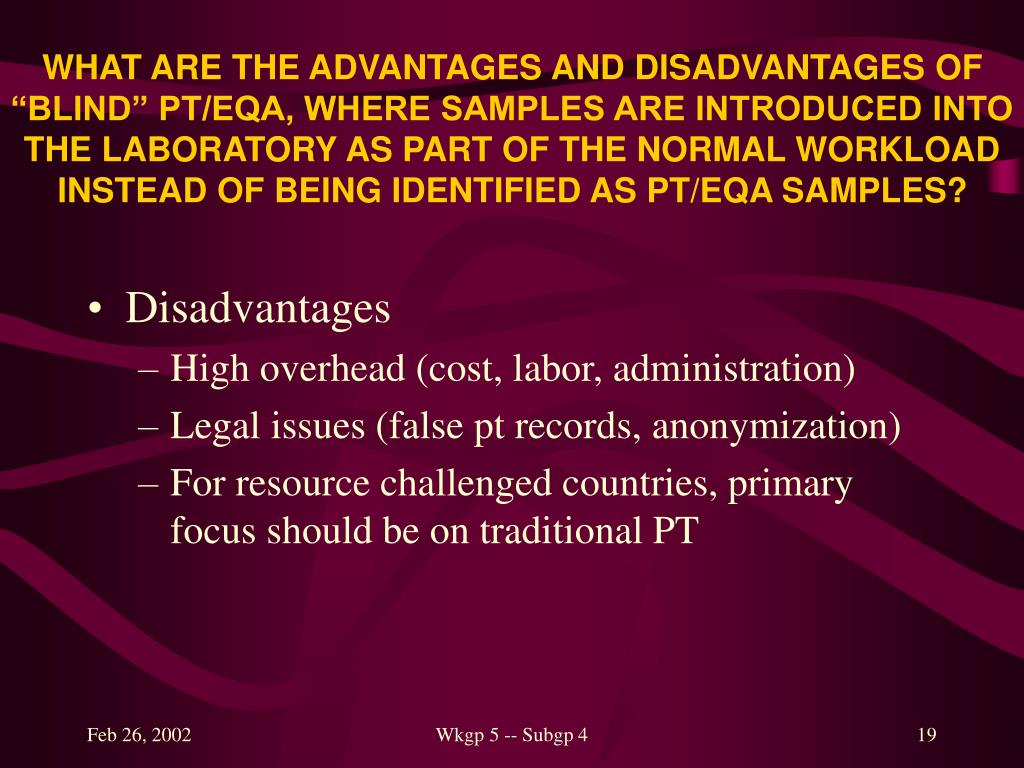 WHAT ARE THE ADVANTAGES AND DISADVANTAGES OF “BLIND” PT/EQA, WHERE SAMPLES ARE INTRODUCED INTO THE LABORATORY AS PART OF THE NORMAL WORKLOAD INSTEAD OF BEING IDENTIFIED AS PT/EQA SAMPLES?

• Disadvantages
– High overhead (cost, labor, administration)
– Legal issues (false pt records, anonymization)
– For resource challenged countries, primary focus should be on traditional PT

Feb 26, 2002
Wkgp 5 -- Subgp 4
19